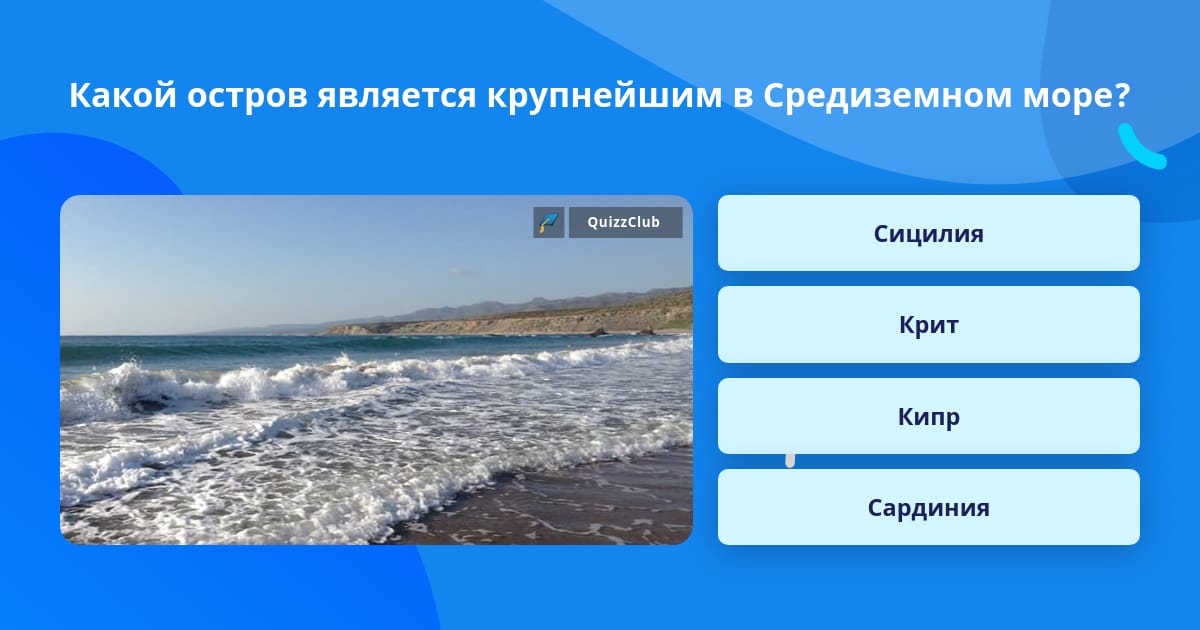 Какой остров является крупнейшим в Средиземном море?

QuizzClub

Сицилия

Крит

Кипр

Сардиния